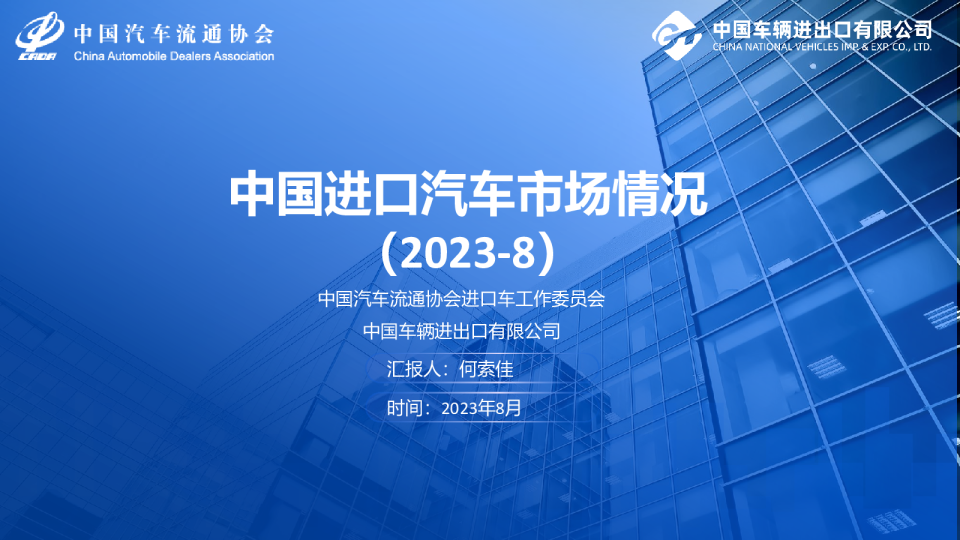 CADA 中国汽车流通协会
China Automobile Dealers Association

中国车辆进出口有限公司
CHINA NATIONAL VEHICLES IMP. & EXP. CO., LTD.

中国进口汽车市场情况
（2023-8）

中国汽车流通协会进口车工作委员会
中国车辆进出口有限公司

汇报人：何索佳

时间：2023年8月